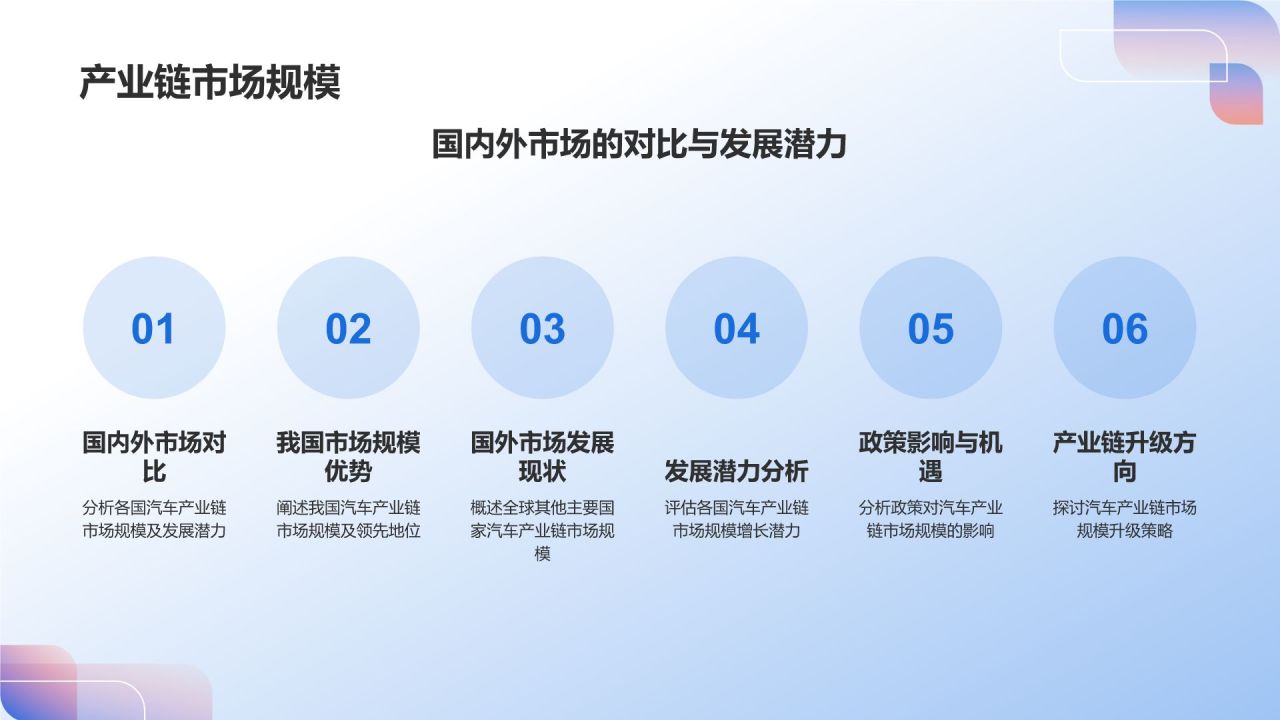 产业链市场规模

国内外市场的对比与发展潜力

01

国内外市场对比

分析各国汽车产业链市场规模及发展潜力

02

我国市场规模优势

阐述我国汽车产业链市场规模及领先地位

03

国外市场发展现状

概述全球其他主要国家汽车产业链市场规模

04

发展潜力分析

评估各国汽车产业链市场规模增长潜力

05

政策影响与机遇

分析政策对汽车产业链市场规模的影响

06

产业链升级方向

探讨汽车产业链市场规模升级策略